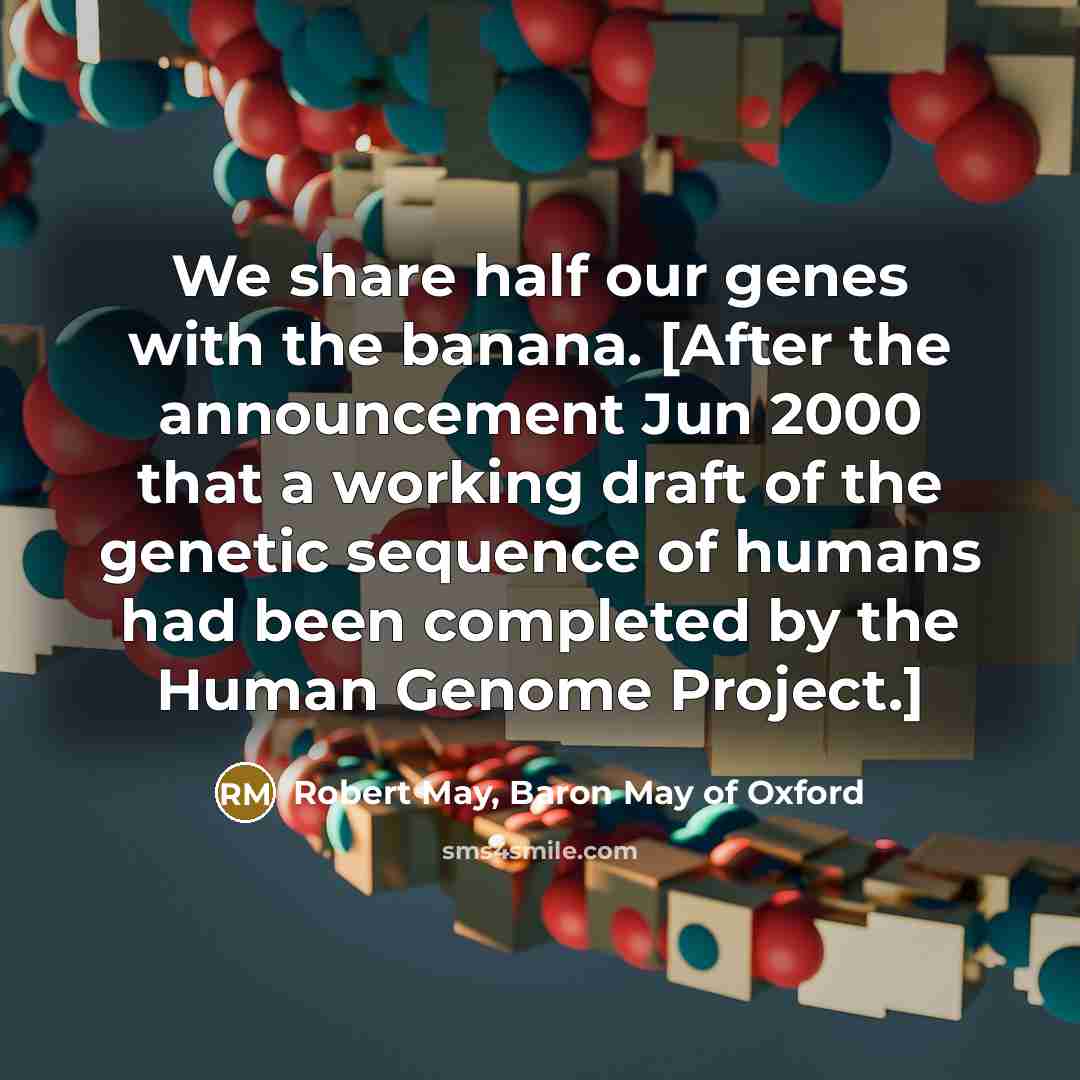 We share half our genes with the banana. [After the announcement Jun 2000 that a working draft of the genetic sequence of humans had been completed by the Human Genome Project.]

RM Robert May, Baron May of Oxford

sms4smile.com